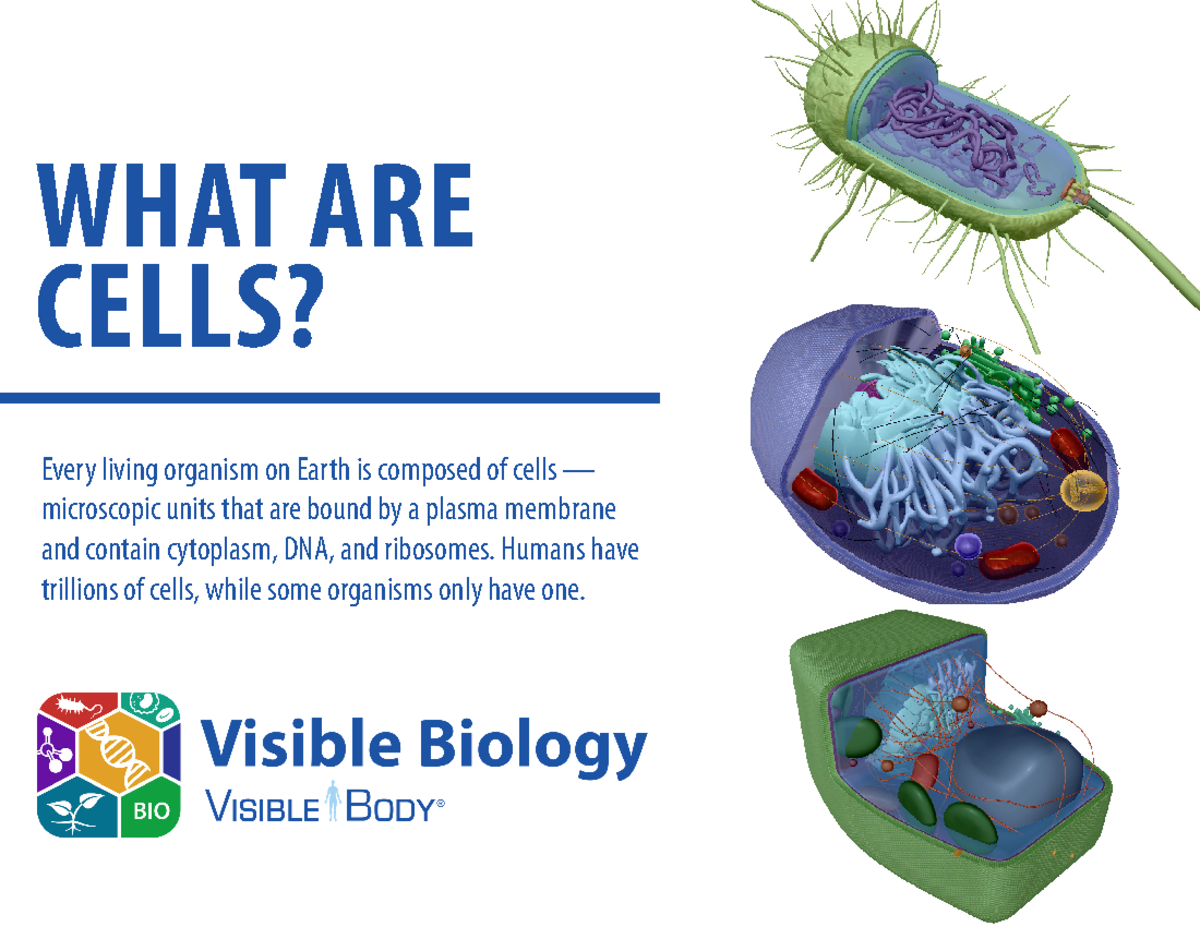 WHAT ARE CELLS?

Every living organism on Earth is composed of cells — microscopic units that are bound by a plasma membrane and contain cytoplasm, DNA, and ribosomes. Humans have trillions of cells, while some organisms only have one.

BIO

Visible Biology

VISIBLE BODY®